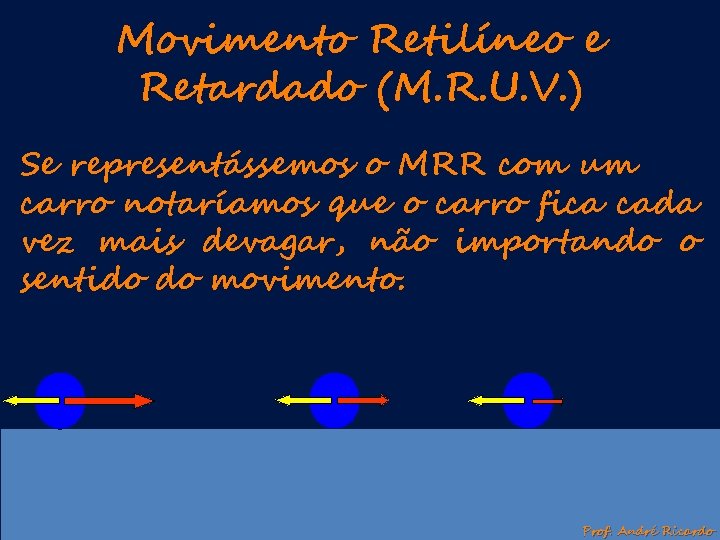 Movimento Retilíneo e Retardado (M.R.U.V.)

Se representássemos o MRR com um carro notaríamos que o carro fica cada vez mais devagar, não importando o sentido do movimento.

Prof. André Ricardo